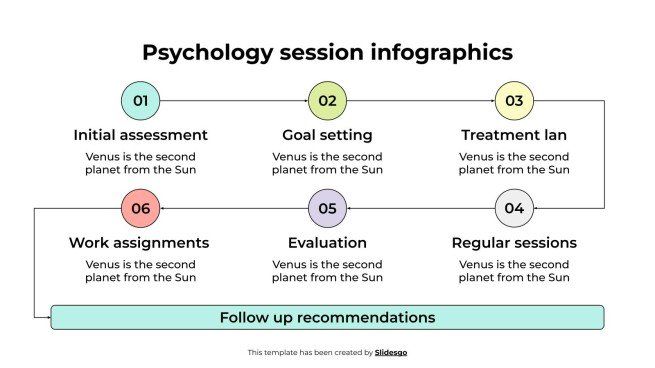 Psychology session infographics

01

Initial assessment

Venus is the second planet from the Sun

02

Goal setting

Venus is the second planet from the Sun

03

Treatment lan

Venus is the second planet from the Sun

06

Work assignments

Venus is the second planet from the Sun

05

Evaluation

Venus is the second planet from the Sun

04

Regular sessions

Venus is the second planet from the Sun

Follow up recommendations

This template has been created by Slidesgo